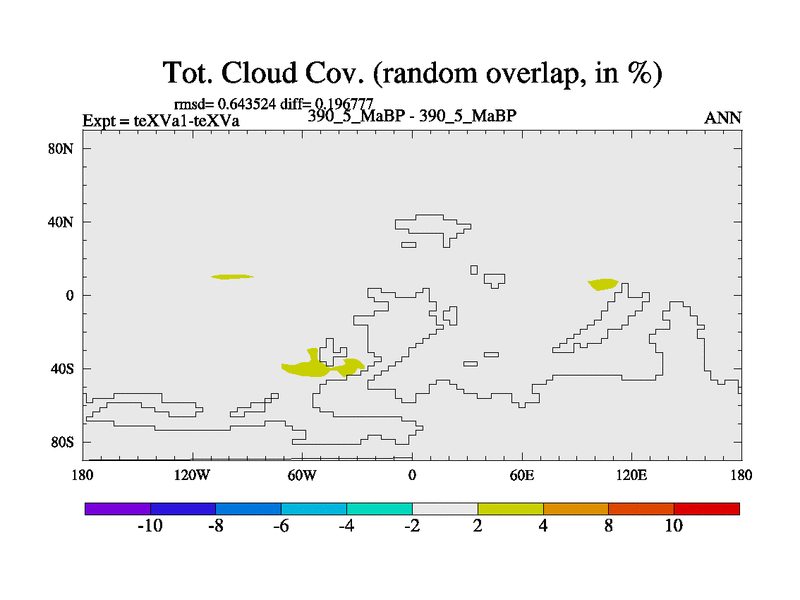 Tot. Cloud Cov. (random overlap, in %)

rmsd= 0.643524 diff= 0.196777

Expt = teXVa1-teXVa

390_5_MaBP - 390_5_MaBP

ANN

80N

40N

0

40S

80S

180

120W

60W

0

60E

120E

180

-10

-8

-6

-4

-2

2

4

8

10